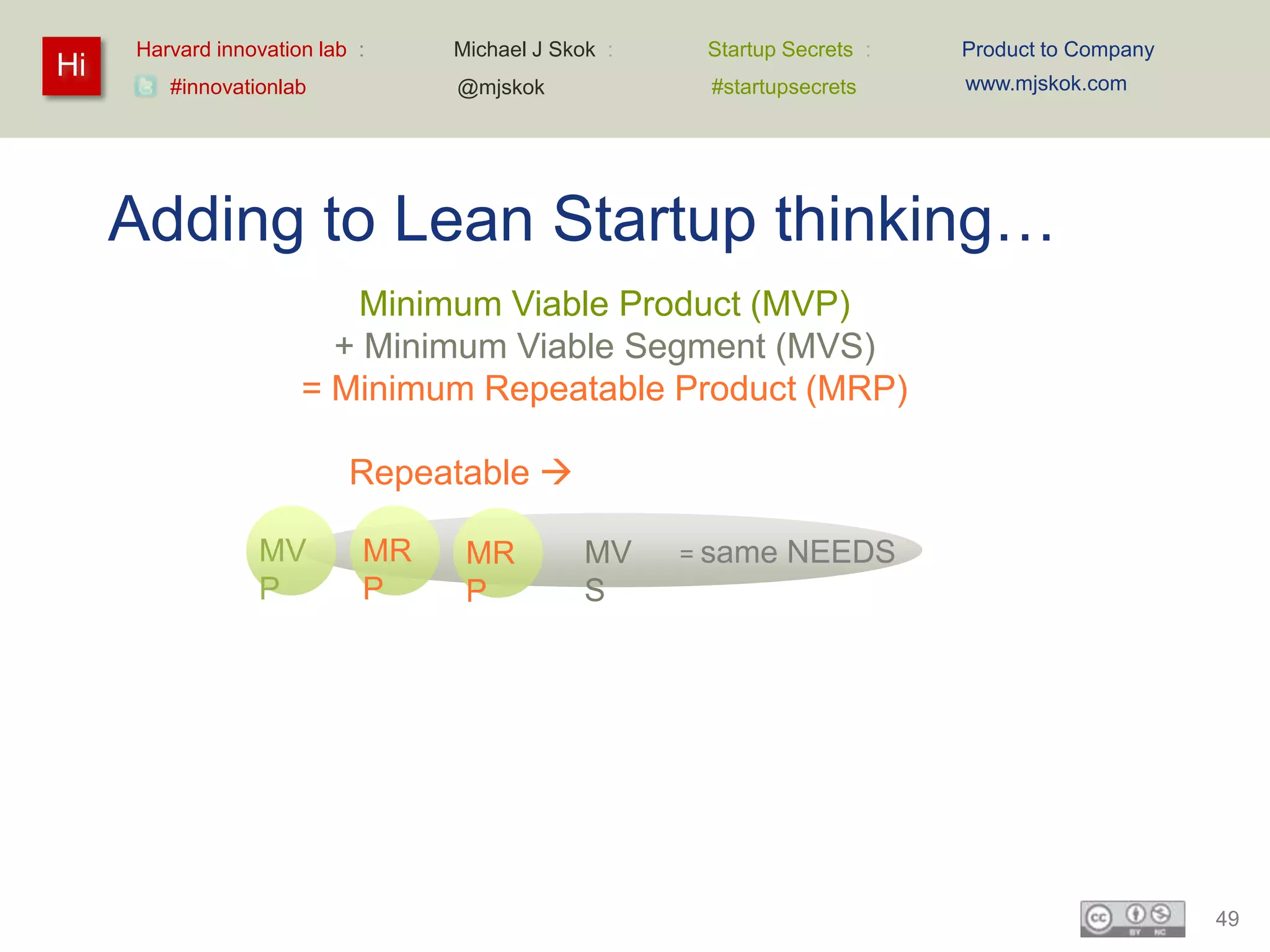 Hi

Harvard innovation lab :
#innovationlab

Michael J Skok :
@mjskok

Startup Secrets :
#startupsecrets

Product to Company
www.mjskok.com

Adding to Lean Startup thinking…

Minimum Viable Product (MVP)
+ Minimum Viable Segment (MVS)
= Minimum Repeatable Product (MRP)

Repeatable →

MV P

MR P

MR P

MV S

= same NEEDS

cc BY NC

49